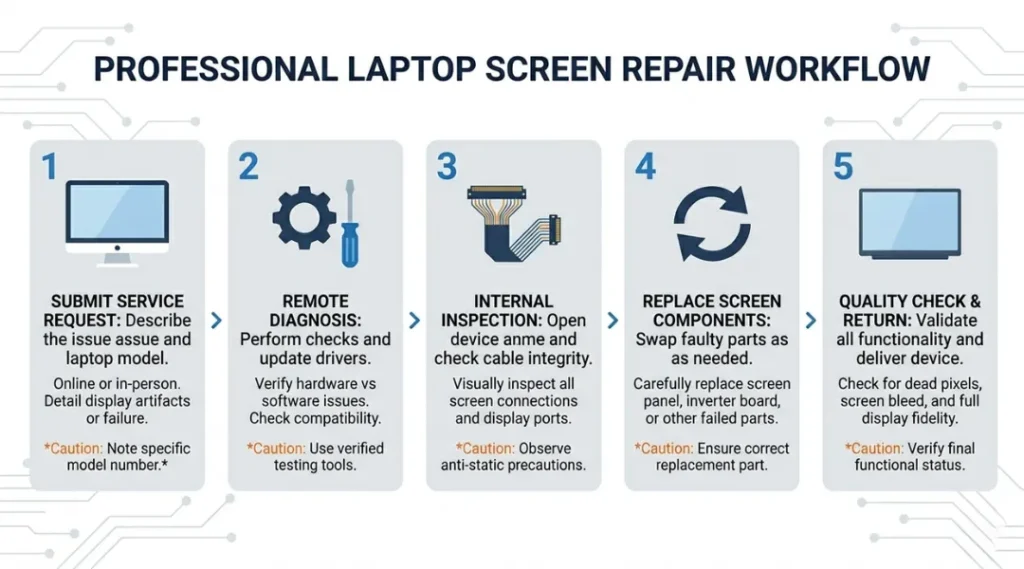 PROFESSIONAL LAPTOP SCREEN REPAIR WORKFLOW

1

SUBMIT SERVICE REQUEST: Describe the issue assue and laptop model.

Online or in-person. Detail display artifacts or failure.

*Caution: Note specific model number.*

2

REMOTE DIAGNOSIS: Perform checks and update drivers.

Verify hardware vs software issues. Check compatibility.

*Caution: Use verified testing tools.

3

INTERNAL INSPECTION: Open device anme and check cable integrity.

Visually inspect all screen connections and display ports.

*Caution: Observe anti-static precautions.

4

REPLACE SCREEN COMPONENTS: Swap faulty parts as as needed.

Carefully replace screen panel, inverter board, or other failed parts.

*Caution: Ensure correct replacement part.

5

QUALITY CHECK & RETURN: Validate all functionality and deliver device.

Check for dead pixels, screen bleed, and full display fidelity.

*Caution: Verify final functional status.